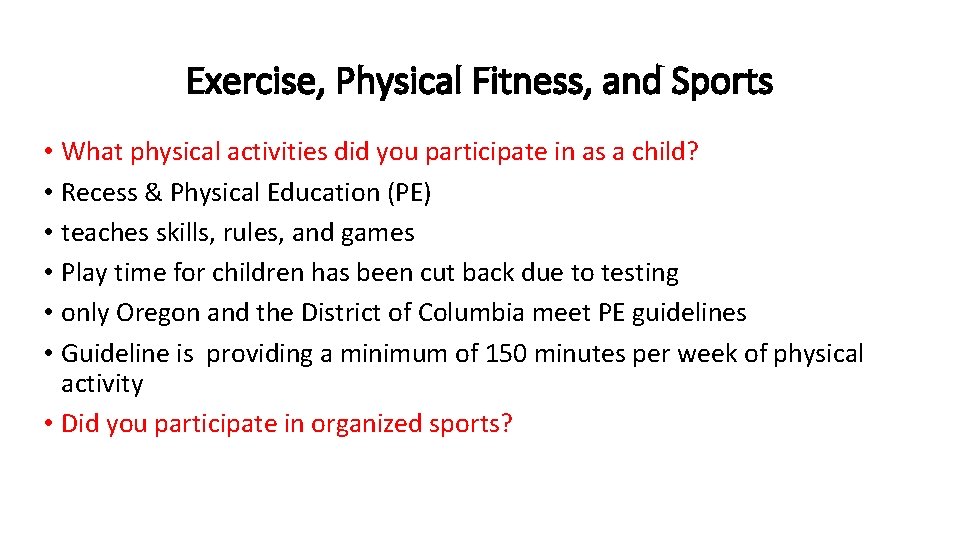 Exercise, Physical Fitness, and Sports

• What physical activities did you participate in as a child?
• Recess & Physical Education (PE)
• teaches skills, rules, and games
• Play time for children has been cut back due to testing
• only Oregon and the District of Columbia meet PE guidelines
• Guideline is providing a minimum of 150 minutes per week of physical activity
• Did you participate in organized sports?